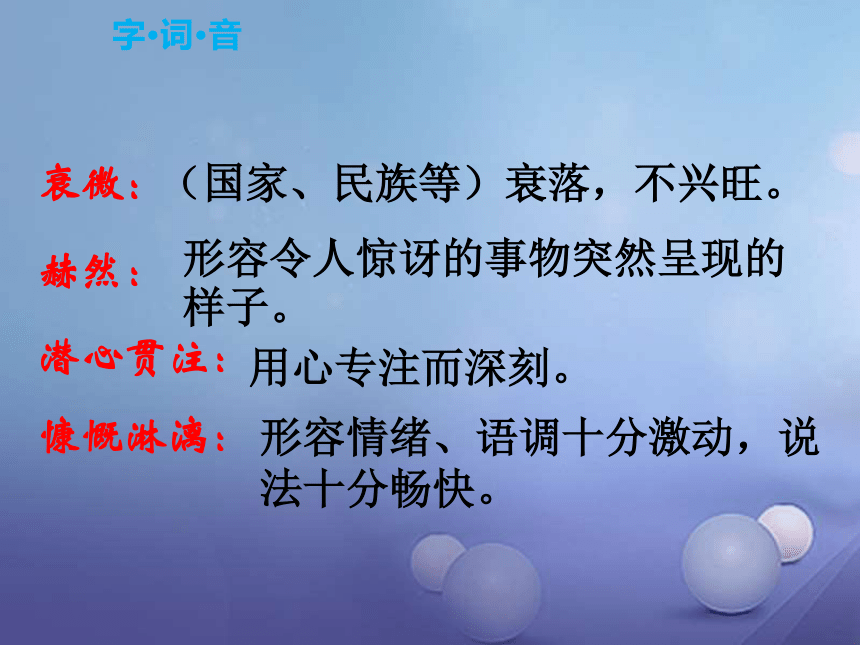 字·词·音

衰微：（国家、民族等）衰落，不兴旺。

赫然：形容令人惊讶的事物突然呈现的样子。

潜心贯注：用心专注而深刻。

慷慨淋漓：形容情绪、语调十分激动，说法十分畅快。